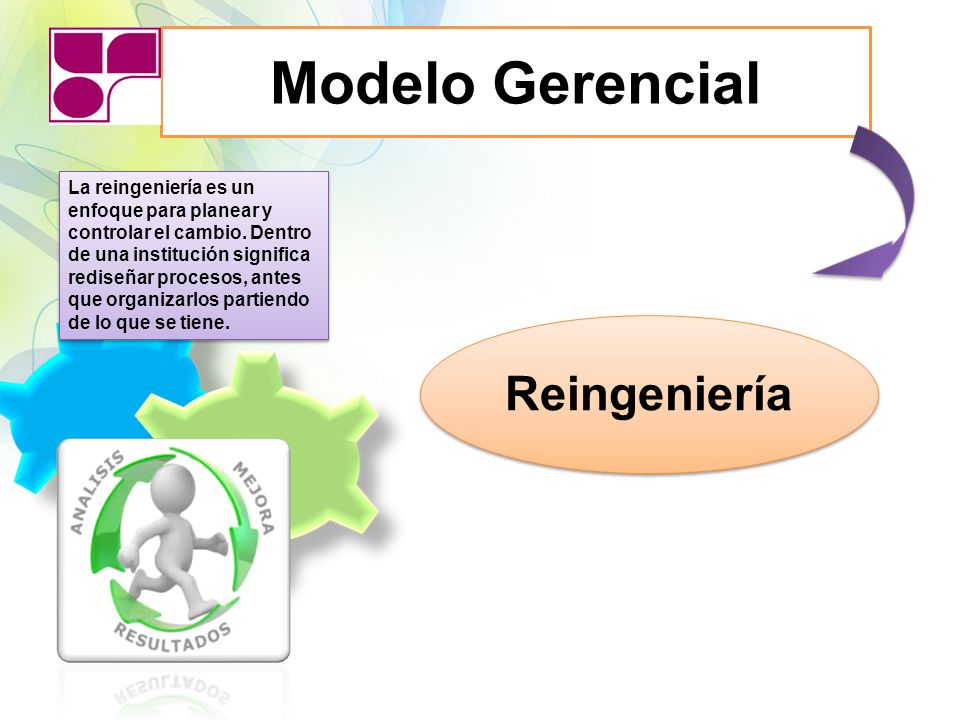 Modelo Gerencial

La reingeniería es un enfoque para planear y controlar el cambio. Dentro de una institución significa rediseñar procesos, antes que organizarlos partiendo de lo que se tiene.

Reingeniería

ANALISIS

MEJORA

RESULTADOS